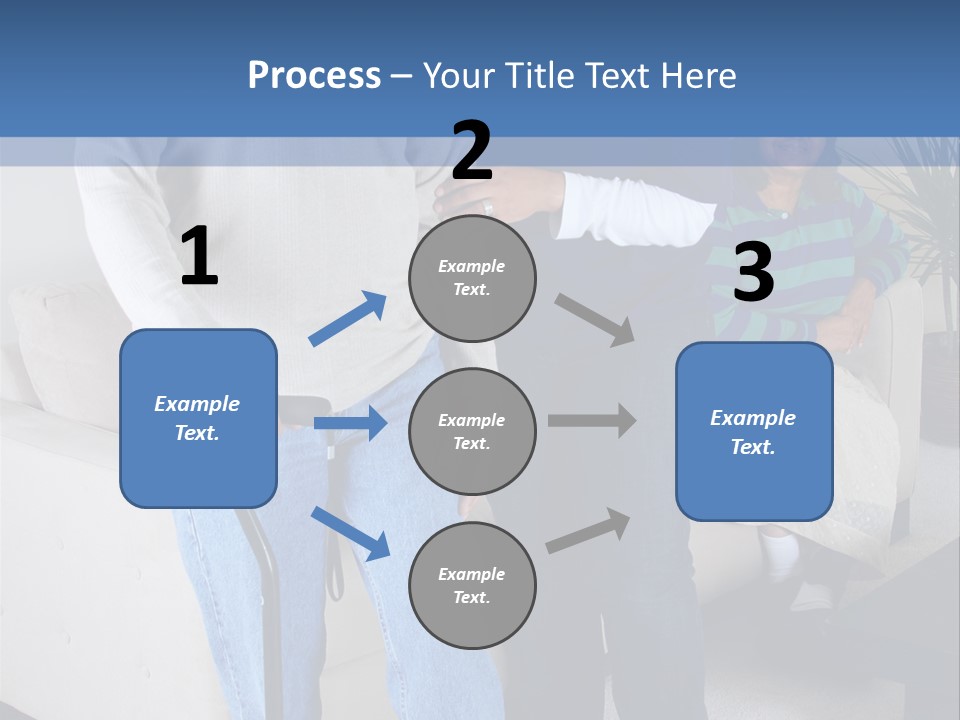 Process – Your Title Text Here

1

Example Text.

2

Example Text.

Example Text.

Example Text.

3

Example Text.